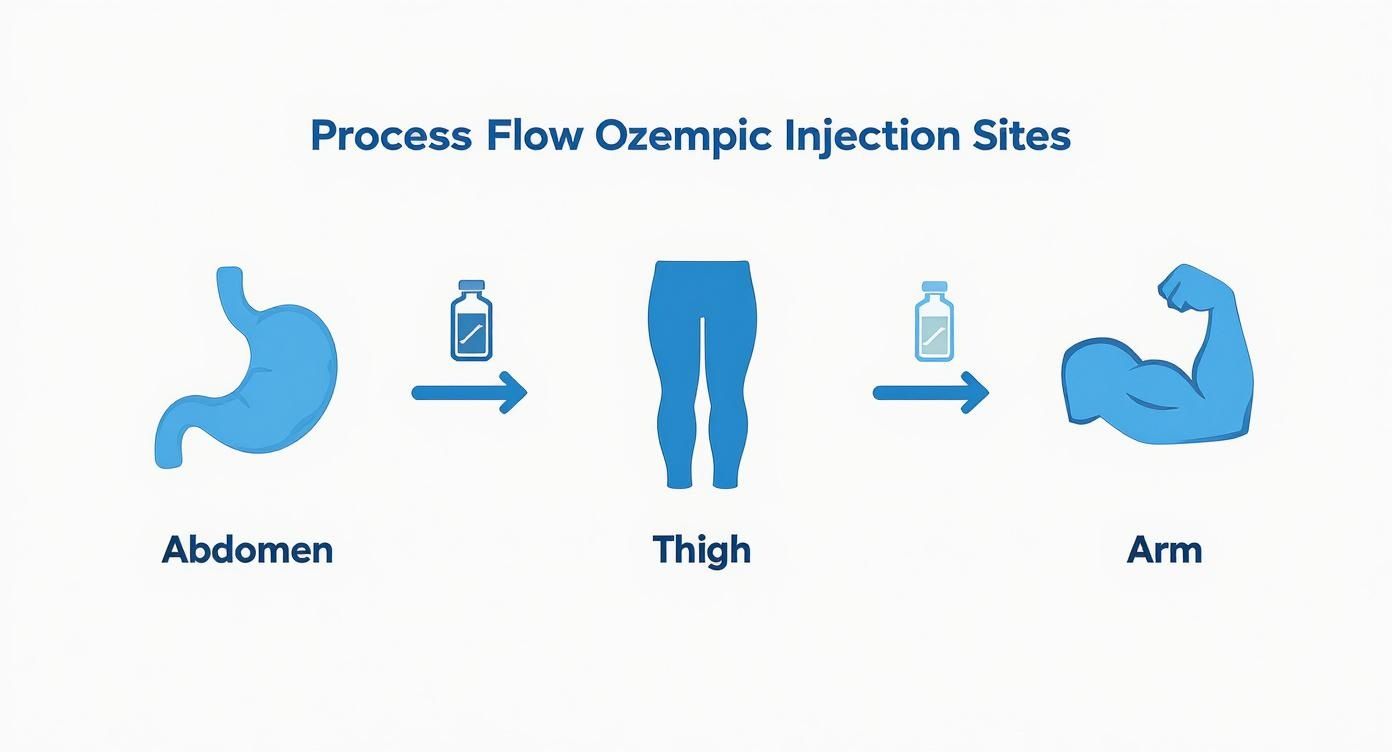 Process Flow Ozempic Injection Sites

Abdomen

Thigh

Arm